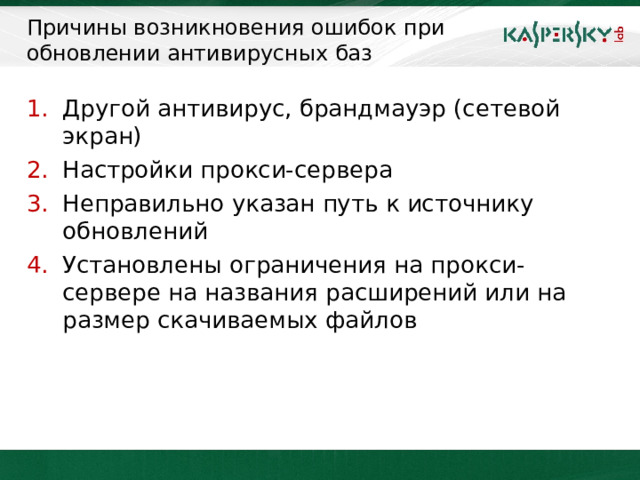 Причины возникновения ошибок при обновлении антивирусных баз

KASPERSKY lab

1. Другой антивирус, брандмауэр (сетевой экран)
2. Настройки прокси-сервера
3. Неправильно указан путь к источнику обновлений
4. Установлены ограничения на прокси-сервере на названия расширений или на размер скачиваемых файлов